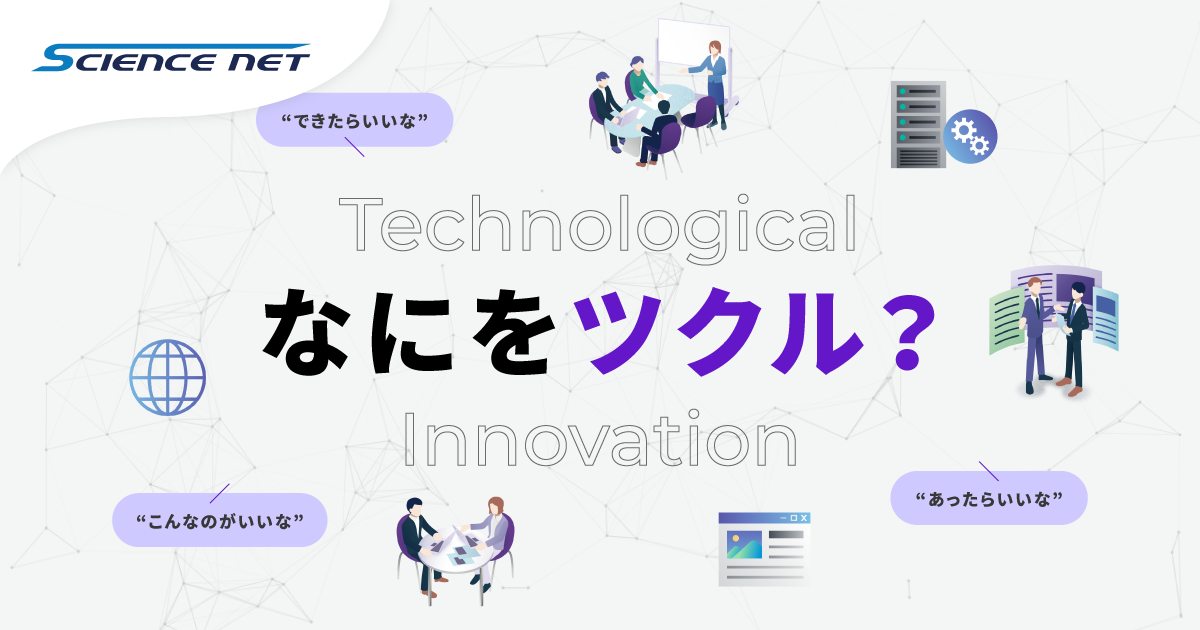 SCIENCE NET

“できたらいいな”

Technological

なにをツクル？

Innovation

“こんなのがいいな”

“あったらいいな”